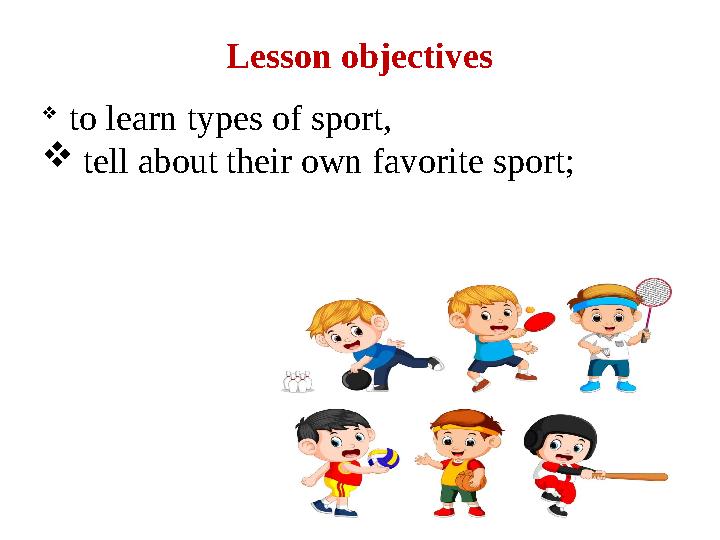 Lesson objectives

❖ to learn types of sport,
❖ tell about their own favorite sport;